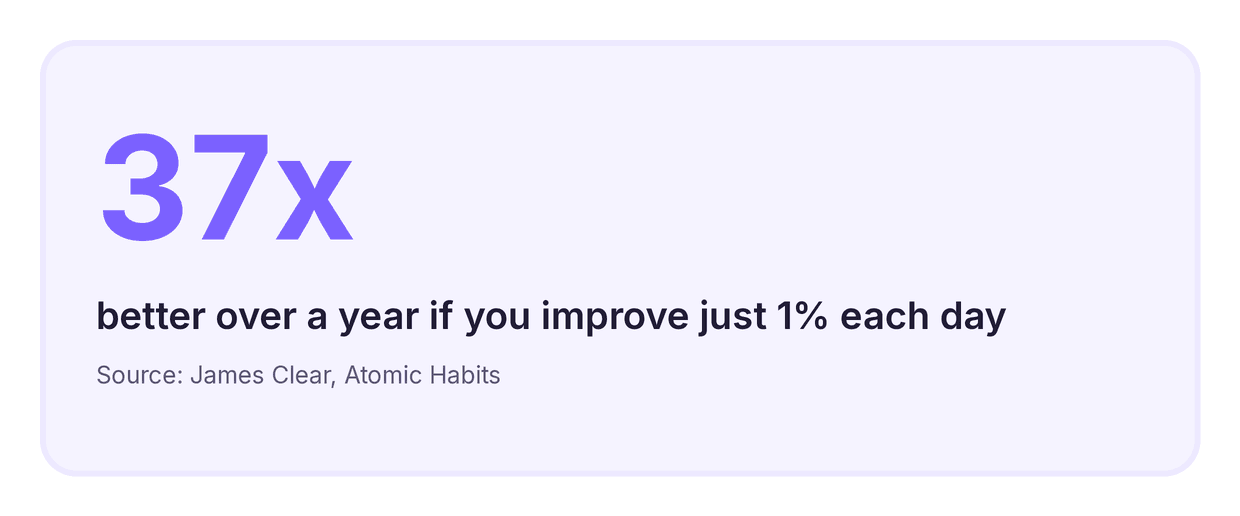 37x

better over a year if you improve just 1% each day

Source: James Clear, Atomic Habits